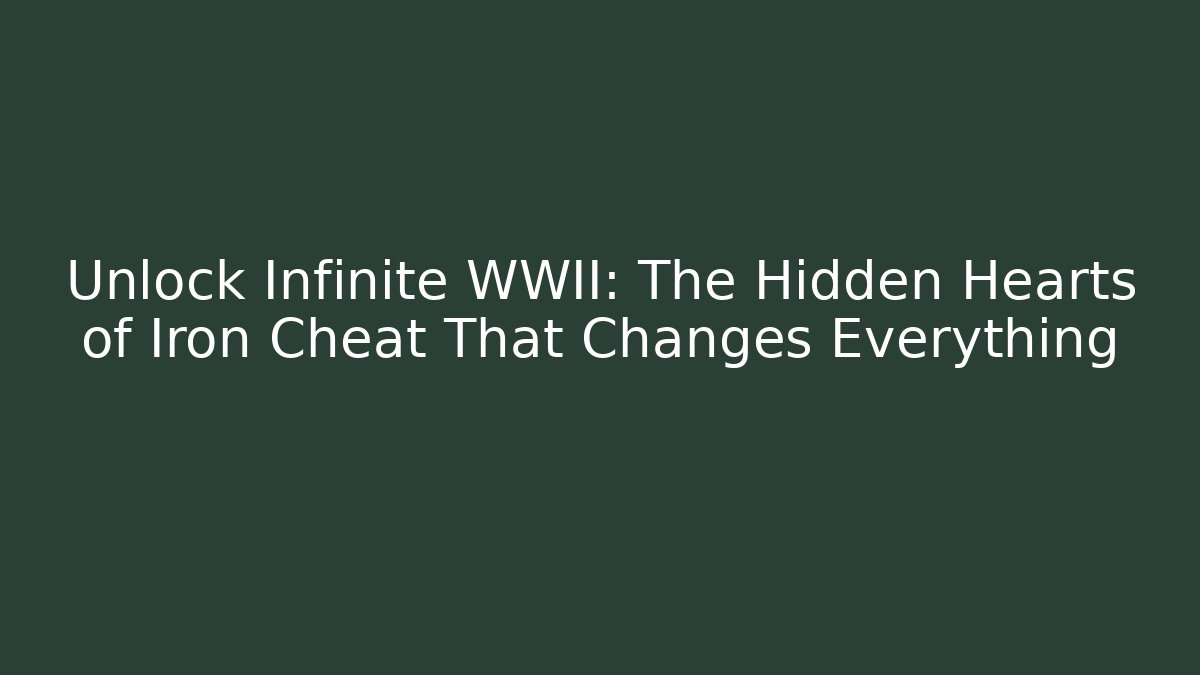 Unlock Infinite WWII: The Hidden Hearts of Iron Cheat That Changes Everything